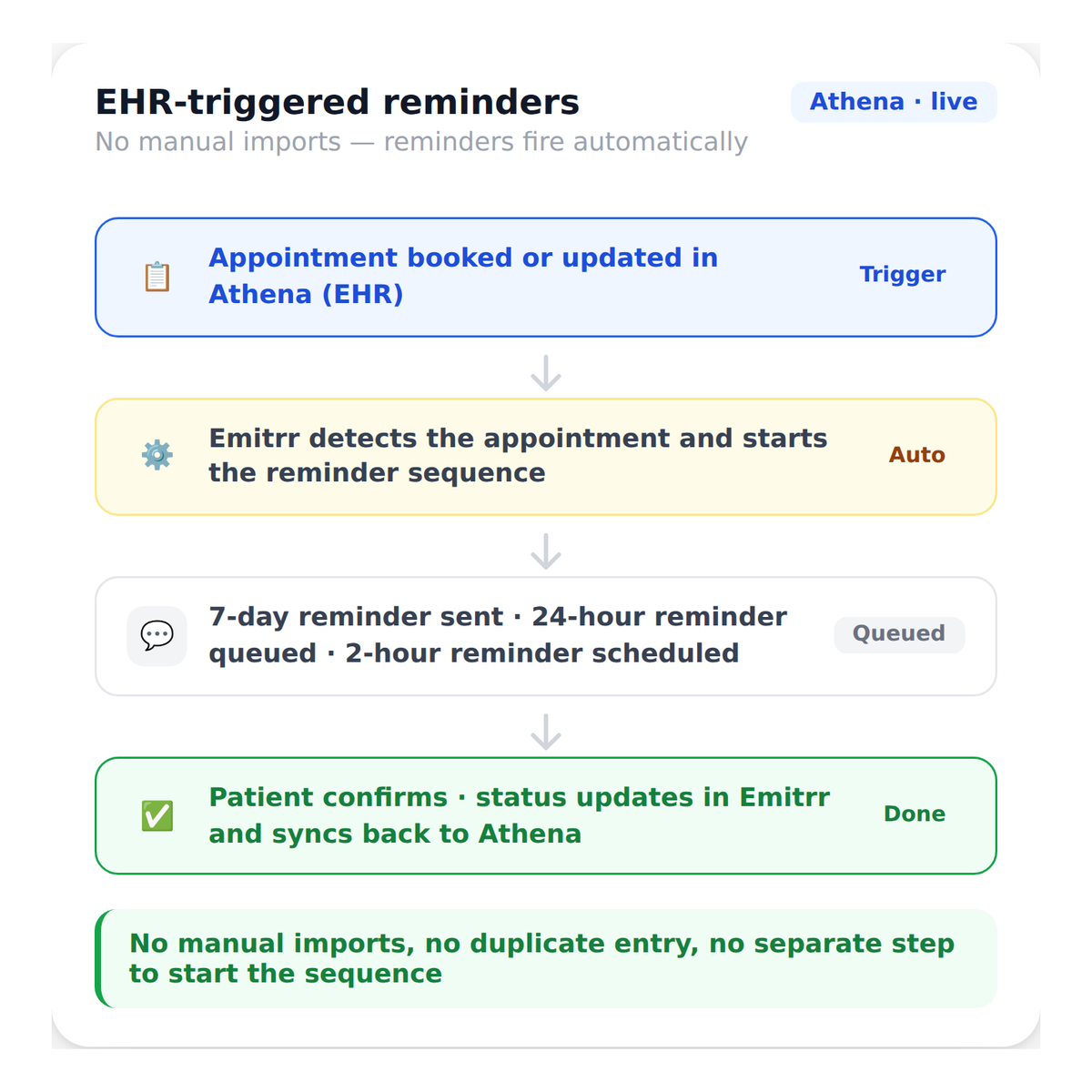 EHR-triggered reminders

Athena · live

No manual imports — reminders fire automatically

Appointment booked or updated in Athena (EHR)

Trigger

Emitrr detects the appointment and starts the reminder sequence

Auto

7-day reminder sent · 24-hour reminder queued · 2-hour reminder scheduled

Queued

Patient confirms · status updates in Emitrr and syncs back to Athena

Done

No manual imports, no duplicate entry, no separate step to start the sequence